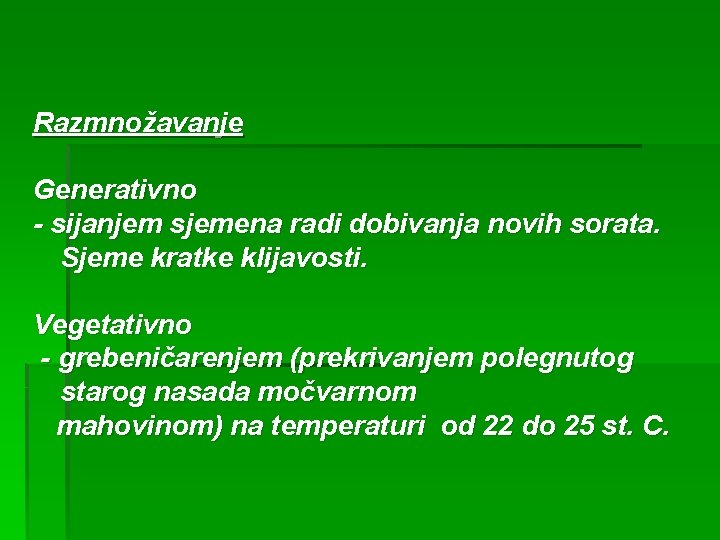 Razmnožavanje

Generativno
- sijanjem sjemena radi dobivanja novih sorata. Sjeme kratke klijavosti.

Vegetativno
- grebeničarenjem (prekrivanjem polegnutog starog nasada močvarnom mahovinom) na temperaturi od 22 do 25 st. C.